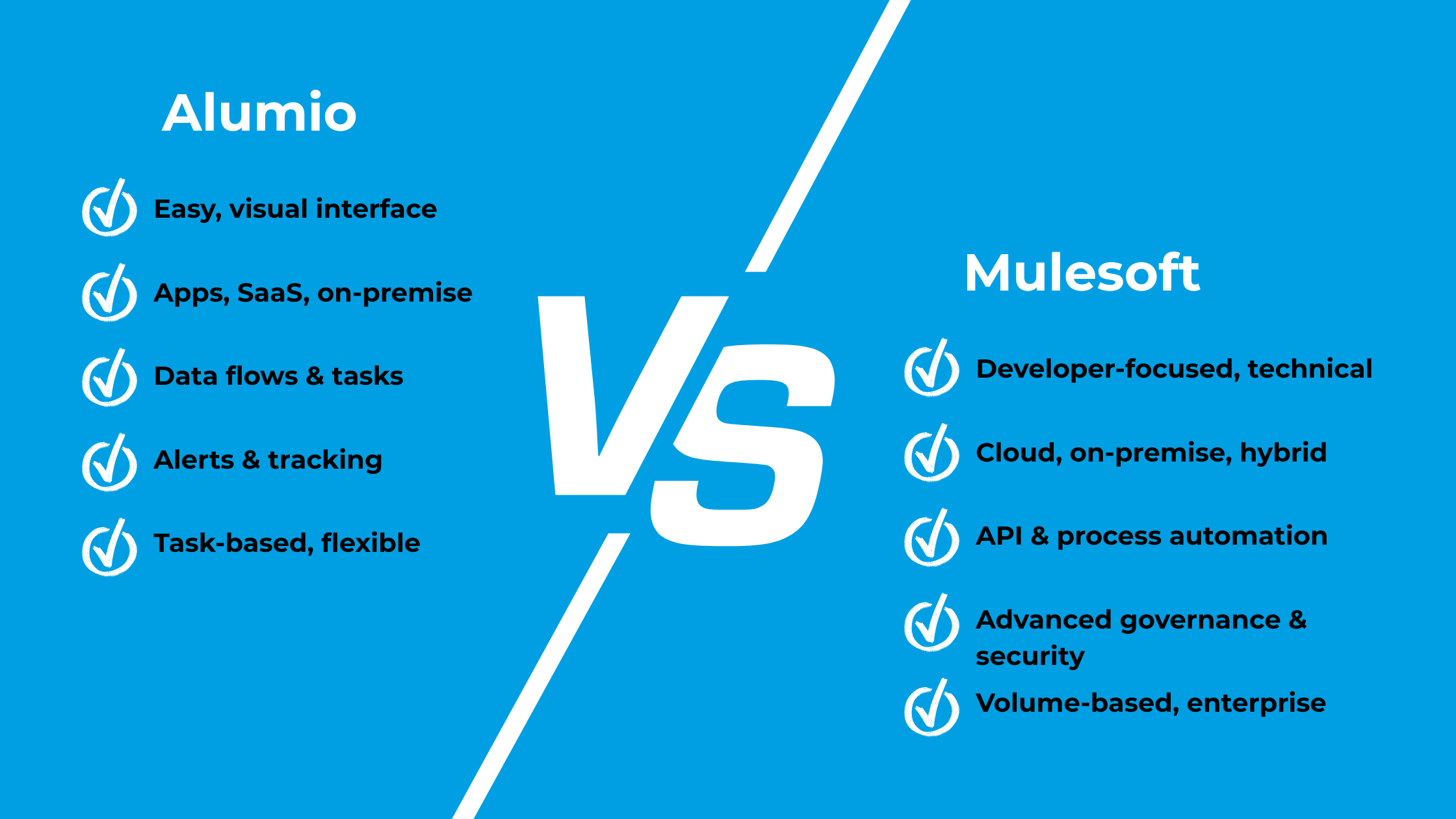 Alumio

Easy, visual interface

Apps, SaaS, on-premise

Data flows & tasks

Alerts & tracking

Task-based, flexible

VS

Mulesoft

Developer-focused, technical

Cloud, on-premise, hybrid

API & process automation

Advanced governance & security

Volume-based, enterprise